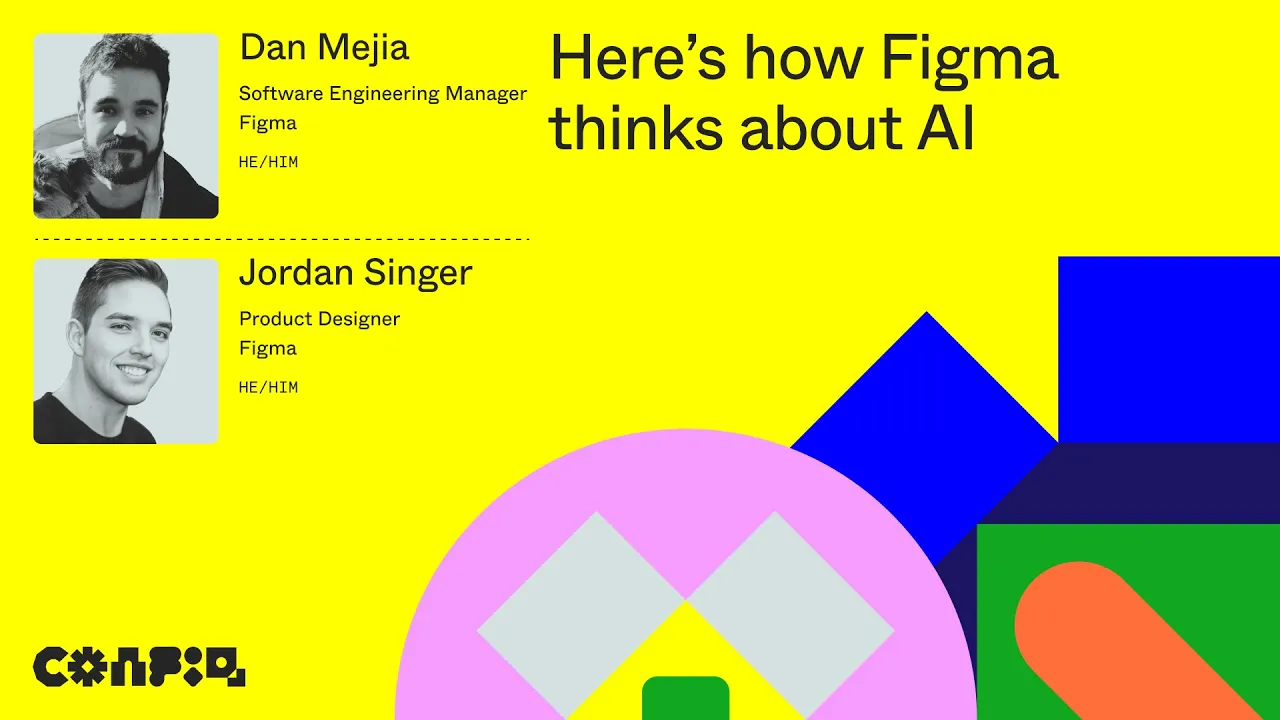 Dan Mejia

Software Engineering Manager
Figma

HE/HIM

Jordan Singer

Product Designer
Figma

HE/HIM

Here's how Figma thinks about AI

CONFIG